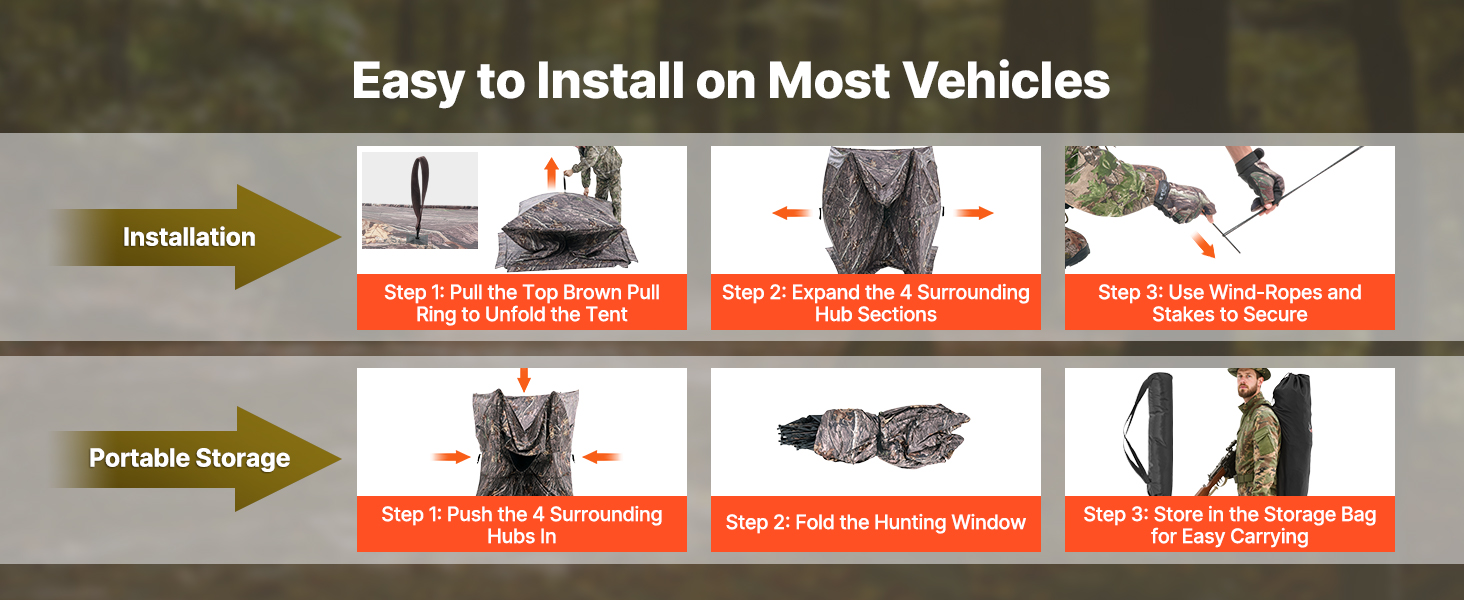 Easy to Install on Most Vehicles

Installation

Step 1: Pull the Top Brown Pull Ring to Unfold the Tent

Step 2: Expand the 4 Surrounding Hub Sections

Step 3: Use Wind-Ropes and Stakes to Secure

Portable Storage

Step 1: Push the 4 Surrounding Hubs In

Step 2: Fold the Hunting Window

Step 3: Store in the Storage Bag for Easy Carrying